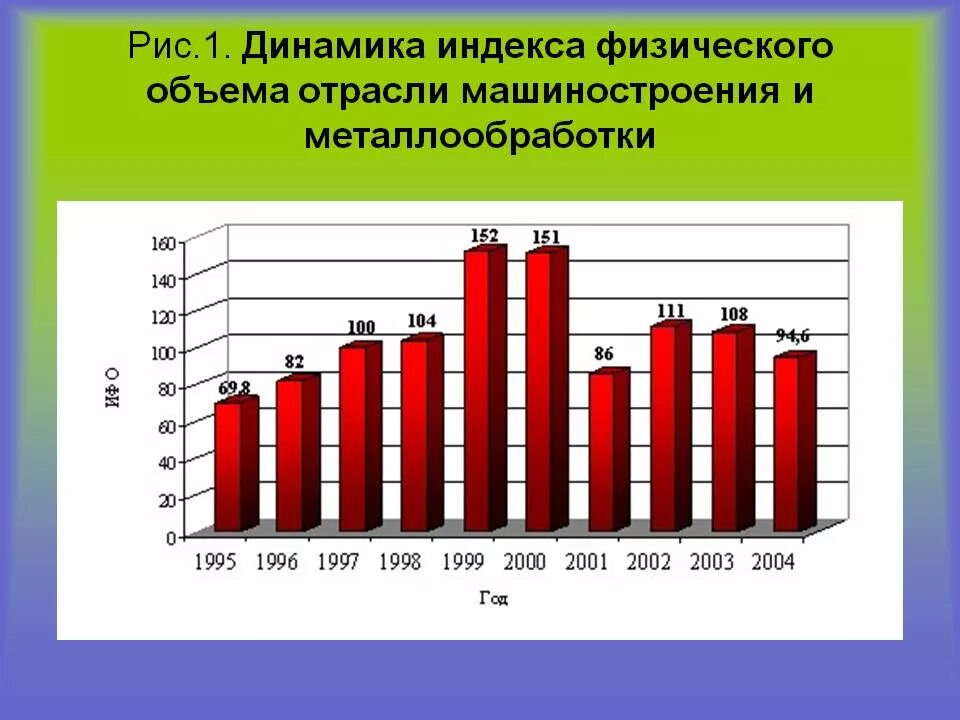 Рис.1. Динамика индекса физического объема отрасли машиностроения и металлообработки

160
140
120
100
80
60
40
20
0

ИФО

69,8
82
100
104
152
151
86
111
108
94,6

1995 1996 1997 1998 1999 2000 2001 2002 2003 2004

Год